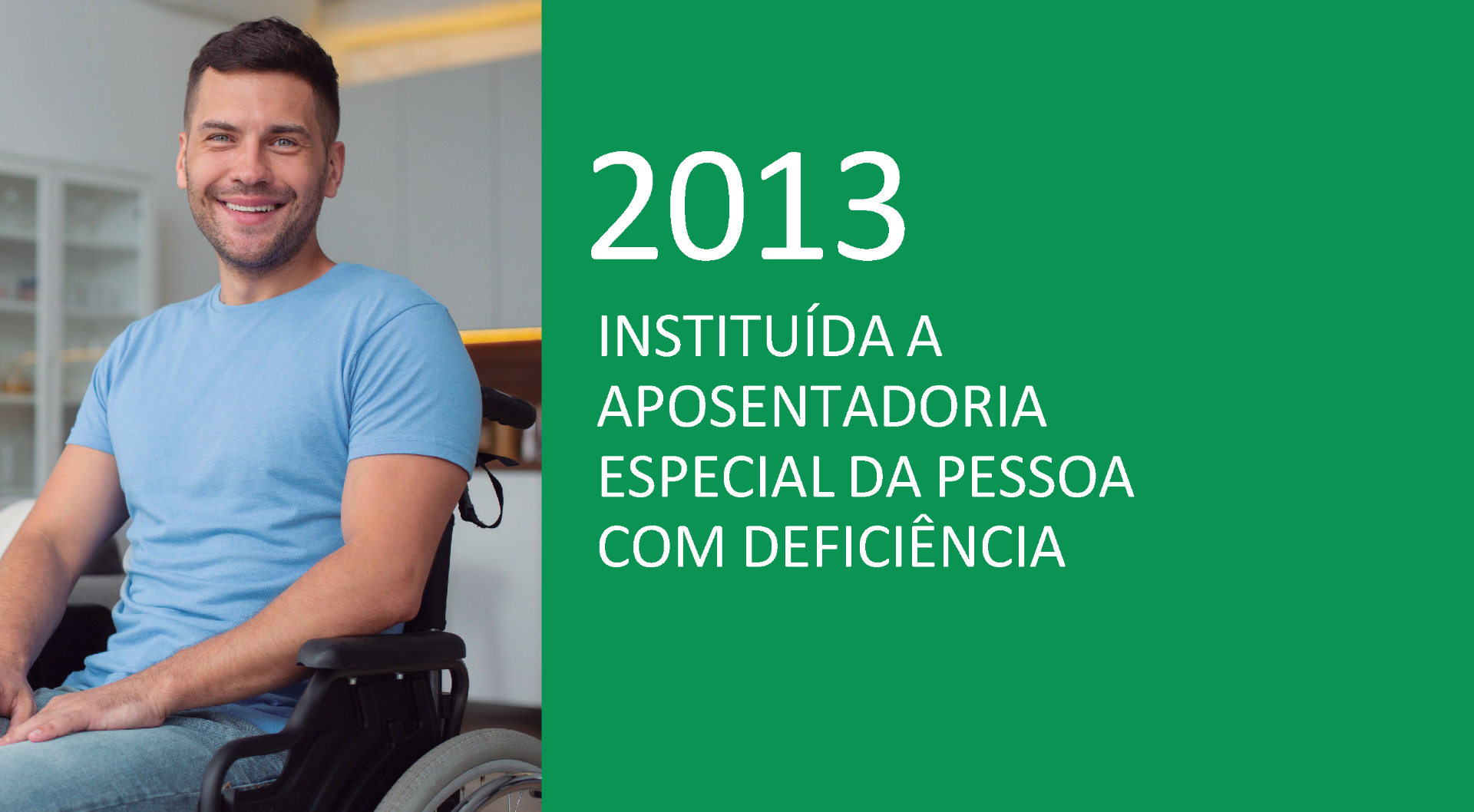 2013

INSTITUÍDA A APOSENTADORIA ESPECIAL DA PESSOA COM DEFICIÊNCIA